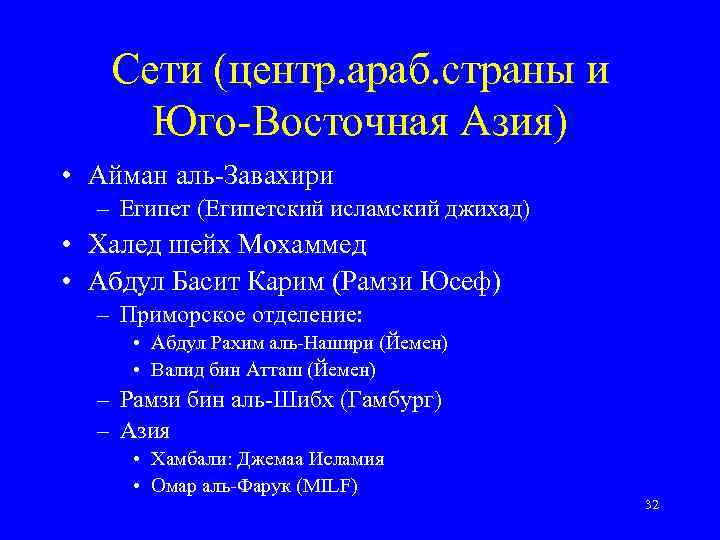 Сети (центр.араб.страны и Юго-Восточная Азия)

• Айман аль-Завахири
– Египет (Египетский исламский джихад)
• Халед шейх Мохаммед
• Абдул Басит Карим (Рамзи Юсеф)
– Приморское отделение:
• Абдул Рахим аль-Нашири (Йемен)
• Валид бин Атташ (Йемен)
– Рамзи бин аль-Шибх (Гамбург)
– Азия
• Хамбали: Джемаа Исламия
• Омар аль-Фарук (MILF)

32